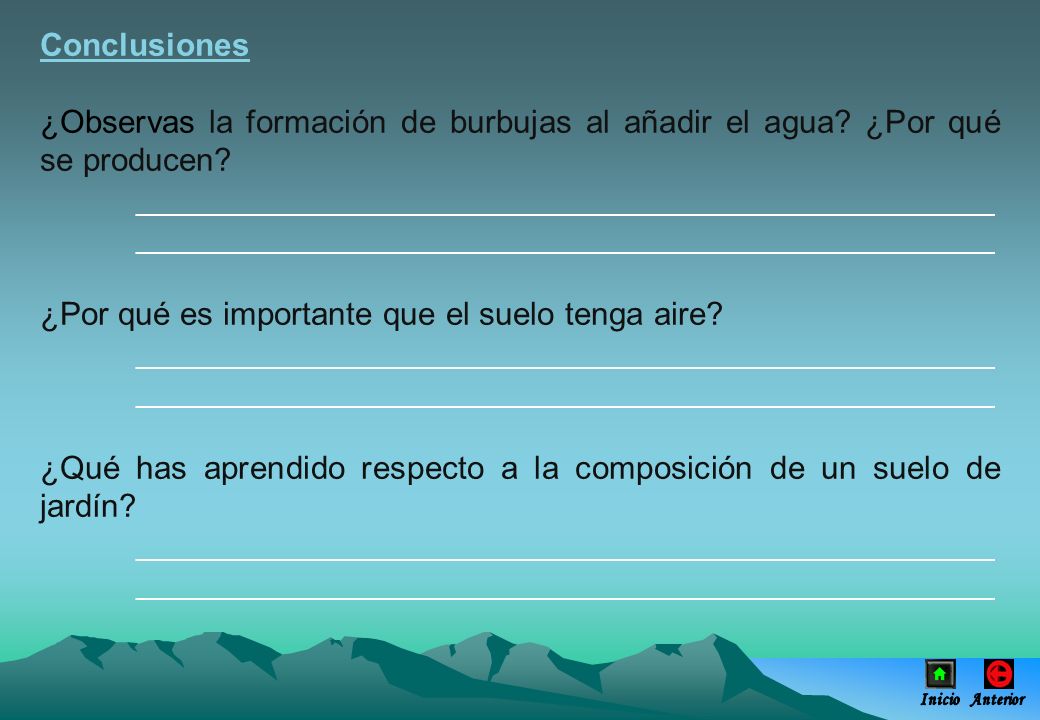 Conclusiones

¿Observas la formación de burbujas al añadir el agua? ¿Por qué se producen?

¿Por qué es importante que el suelo tenga aire?

¿Qué has aprendido respecto a la composición de un suelo de jardín?

Inicio Anterior